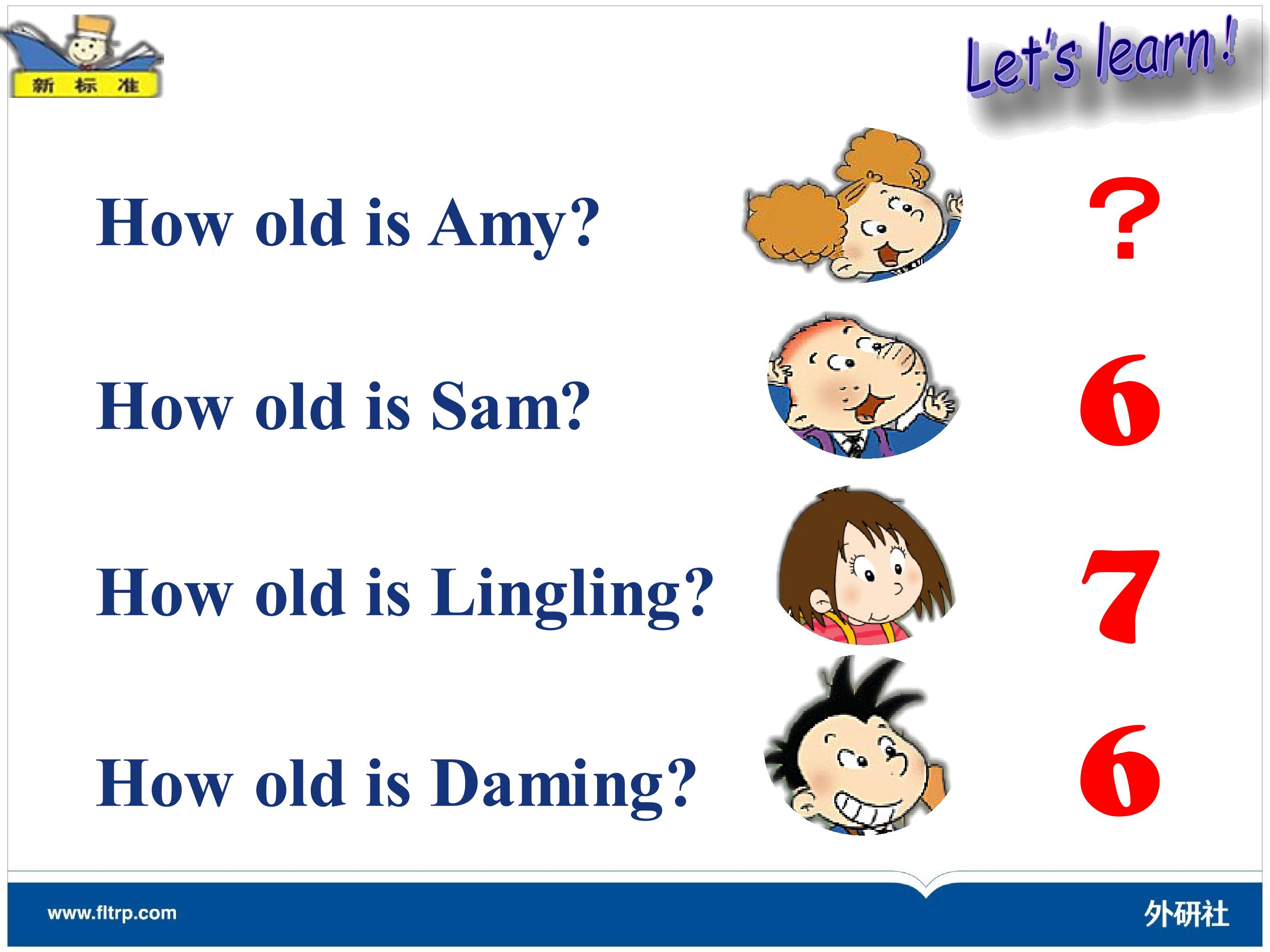 新标准

Let's learn!

How old is Amy? ?

How old is Sam? 6

How old is Lingling? 7

How old is Daming? 6

www.fltrp.com

外研社